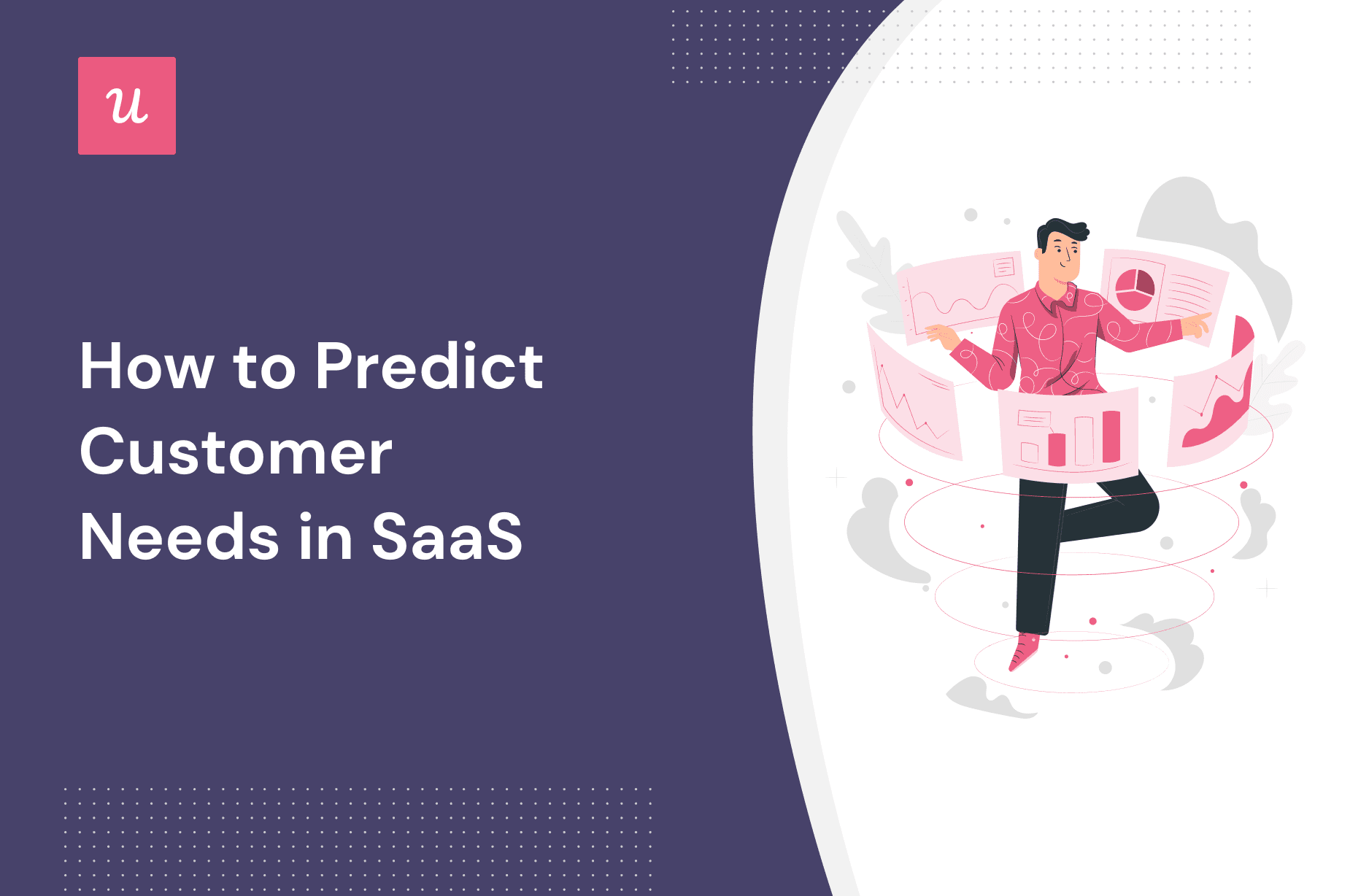 u

How to Predict Customer Needs in SaaS